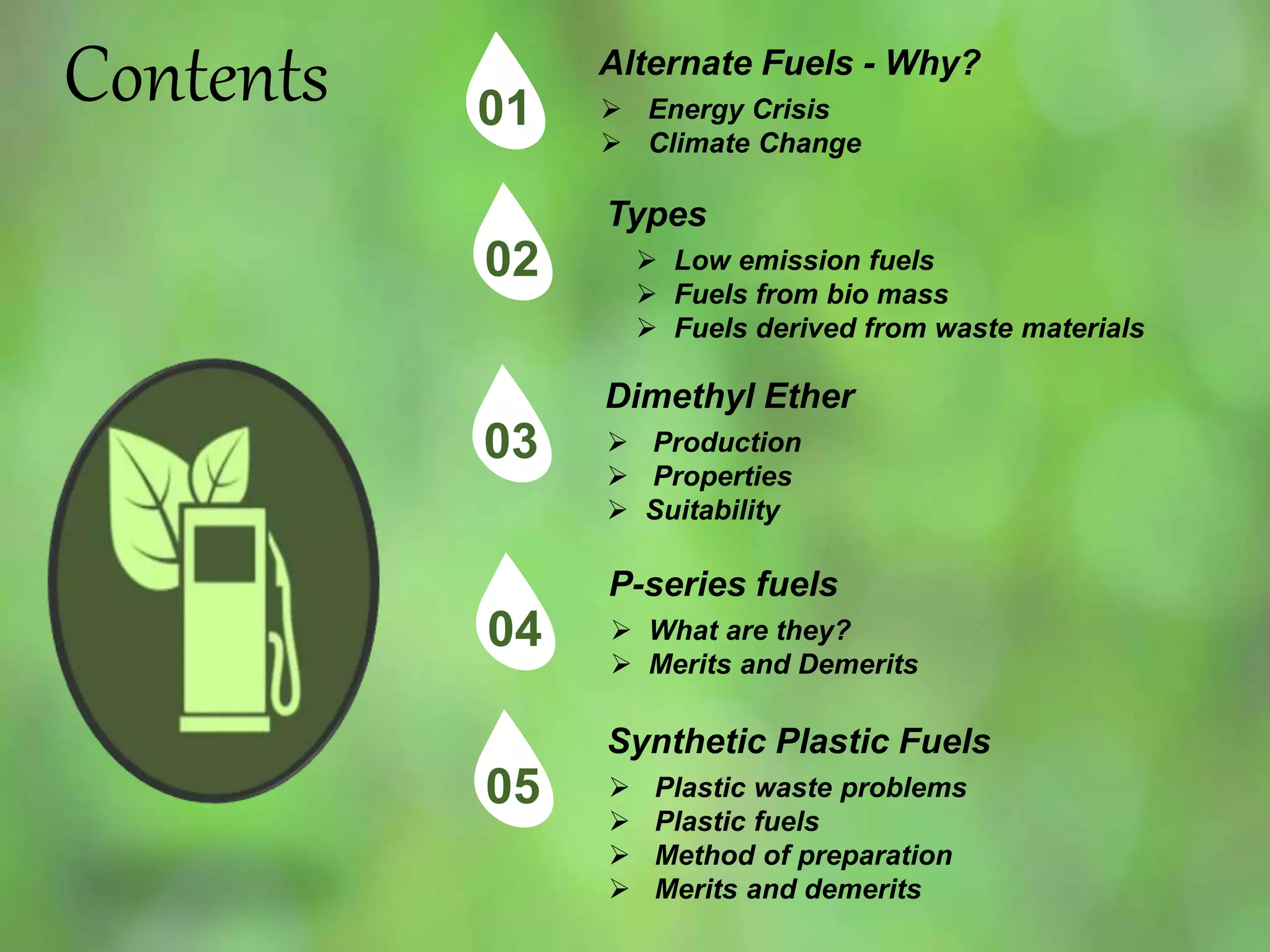 Contents

01

Alternate Fuels - Why?

➢ Energy Crisis
➢ Climate Change

02

Types

➢ Low emission fuels
➢ Fuels from bio mass
➢ Fuels derived from waste materials

03

Dimethyl Ether

➢ Production
➢ Properties
➢ Suitability

04

P-series fuels

➢ What are they?
➢ Merits and Demerits

05

Synthetic Plastic Fuels

➢ Plastic waste problems
➢ Plastic fuels
➢ Method of preparation
➢ Merits and demerits